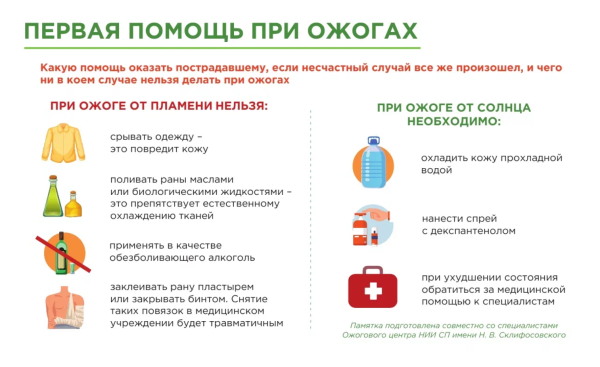 ПЕРВАЯ ПОМОЩЬ ПРИ ОЖОГАХ

Какую помощь оказать пострадавшему, если несчастный случай все же произошел, и чего ни в коем случае нельзя делать при ожогах

ПРИ ОЖОГЕ ОТ ПЛАМЕНИ НЕЛЬЗЯ:

срывать одежду – это повредит кожу

поливать раны маслами или биологическими жидкостями – это препятствует естественному охлаждению тканей

применять в качестве обезболивающего алкоголь

заклеивать рану пластырем или закрывать бинтом. Снятие таких повязок в медицинском учреждении будет травматичным

ПРИ ОЖОГЕ ОТ СОЛНЦА НЕОБХОДИМО:

охладить кожу прохладной водой

нанести спрей с декспантенолом

при ухудшении состояния обратиться за медицинской помощью к специалистам

Памятка подготовлена совместно со специалистами Ожогового центра НИИ СП имени Н. В. Склифосовского